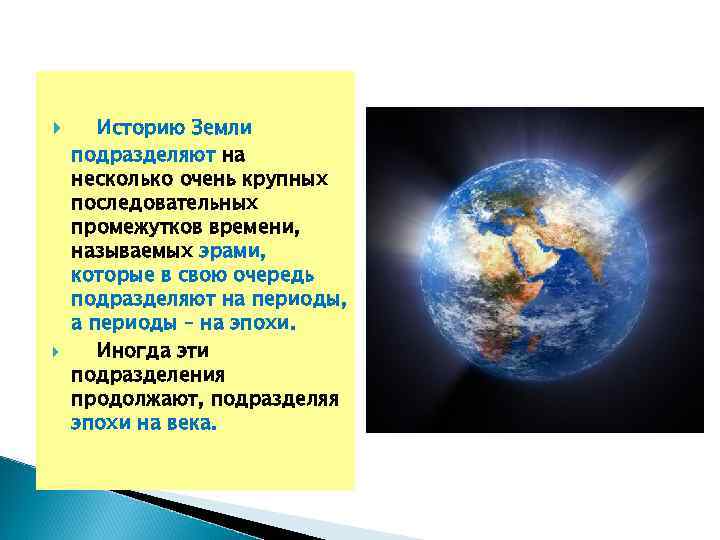 Историю Земли подразделяют на несколько очень крупных последовательных промежутков времени, называемых эрами, которые в свою очередь подразделяют на периоды, а периоды – на эпохи.

Иногда эти подразделения продолжают, подразделяя эпохи на века.